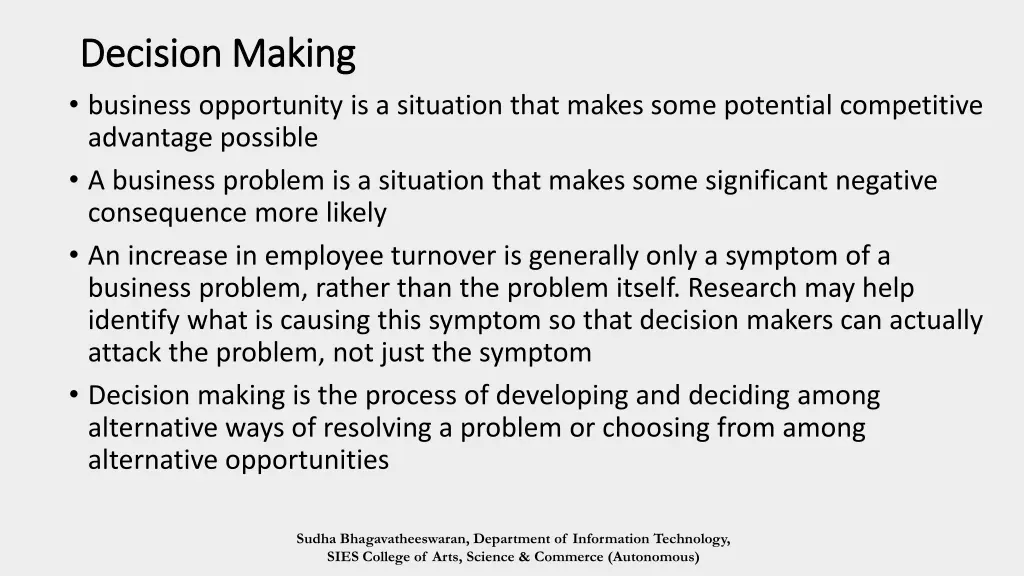 Decision Making

• business opportunity is a situation that makes some potential competitive advantage possible

• A business problem is a situation that makes some significant negative consequence more likely

• An increase in employee turnover is generally only a symptom of a business problem, rather than the problem itself. Research may help identify what is causing this symptom so that decision makers can actually attack the problem, not just the symptom

• Decision making is the process of developing and deciding among alternative ways of resolving a problem or choosing from among alternative opportunities

Sudha Bhagavatheeswaran, Department of Information Technology, SIES College of Arts, Science & Commerce (Autonomous)